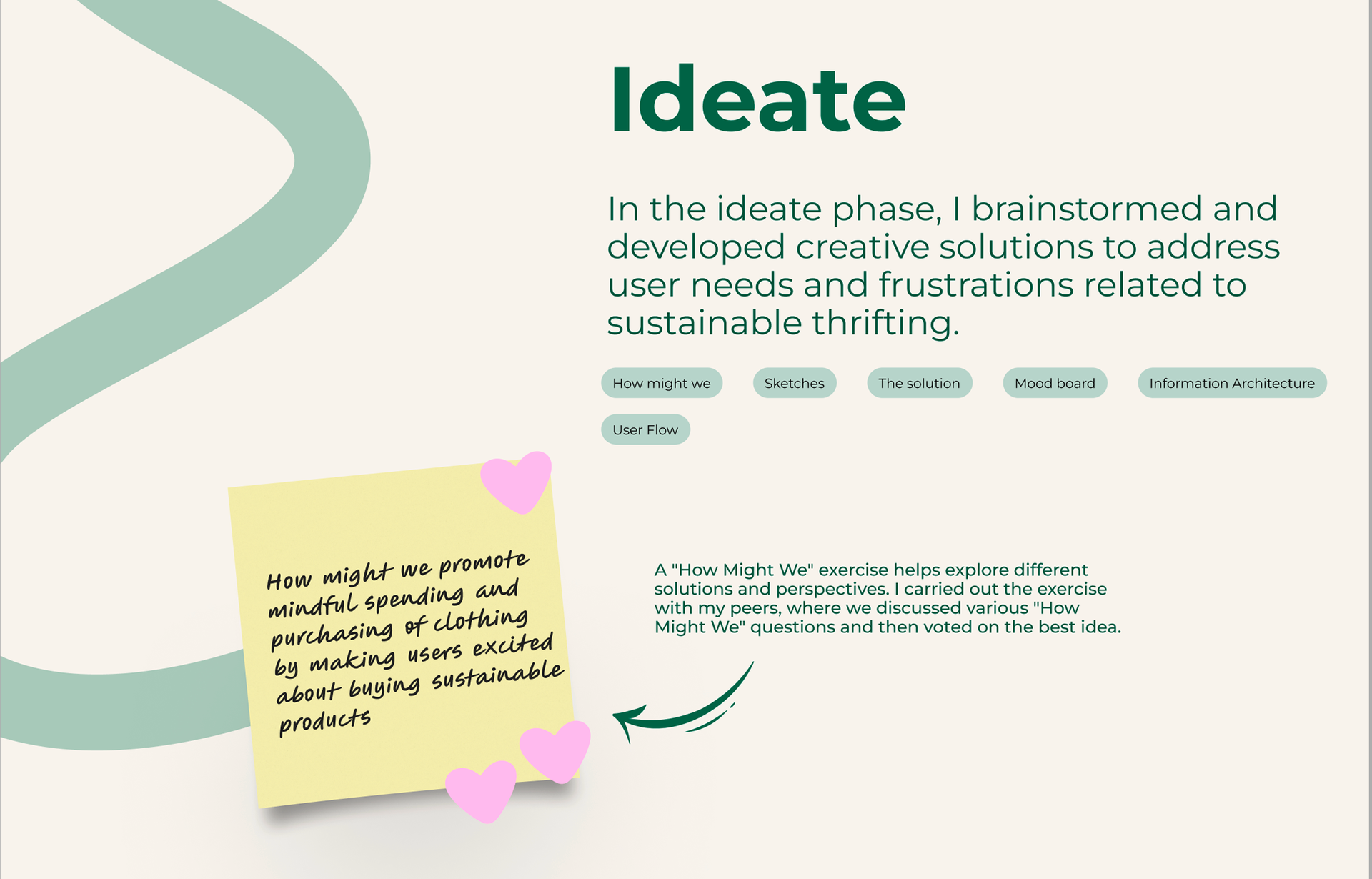 Ideate

In the ideate phase, I brainstormed and developed creative solutions to address user needs and frustrations related to sustainable thrifting.

How might we

Sketches

The solution

Mood board

Information Architecture

User Flow

How might we promote mindful spending and purchasing of clothing by making users excited about buying sustainable products

A "How Might We" exercise helps explore different solutions and perspectives. I carried out the exercise with my peers, where we discussed various "How Might We" questions and then voted on the best idea.